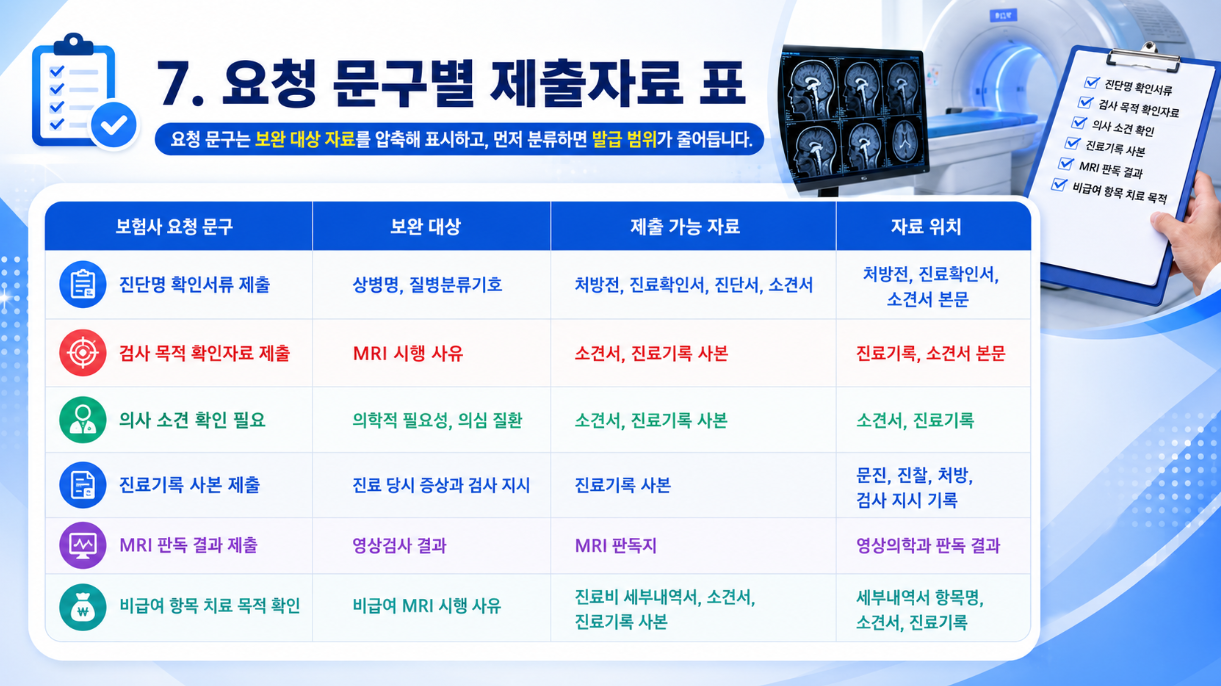 7. 요청 문구별 제출자료 표

요청 문구는 보완 대상 자료를 압축해 표시하고, 먼저 분류하면 발급 범위가 줄어듭니다.

진단명 확인서류
검사 목적 확인자료
의사 소견 확인
진료기록 사본
MRI 판독 결과
비급여 항목 치료 목적

| 보험사 요청 문구 | 보완 대상 | 제출 가능 자료 | 자료 위치 |
|---|---|---|---|
| 진단명 확인서류 제출 | 상병명, 질병분류기호 | 처방전, 진료확인서, 진단서, 소견서 | 처방전, 진료확인서, 소견서 본문 |
| 검사 목적 확인자료 제출 | MRI 시행 사유 | 소견서, 진료기록 사본 | 진료기록, 소견서 본문 |
| 의사 소견 확인 필요 | 의학적 필요성, 의심 질환 | 소견서, 진료기록 사본 | 소견서, 진료기록 |
| 진료기록 사본 제출 | 진료 당시 증상과 검사 지시 | 진료기록 사본 | 문진, 진찰, 처방, 검사 지시 기록 |
| MRI 판독 결과 제출 | 영상검사 결과 | MRI 판독지 | 영상의학과 판독 결과 |
| 비급여 항목 치료 목적 확인 | 비급여 MRI 시행 사유 | 진료비 세부내역서, 소견서, 진료기록 사본 | 세부내역서 항목명, 소견서, 진료기록 |